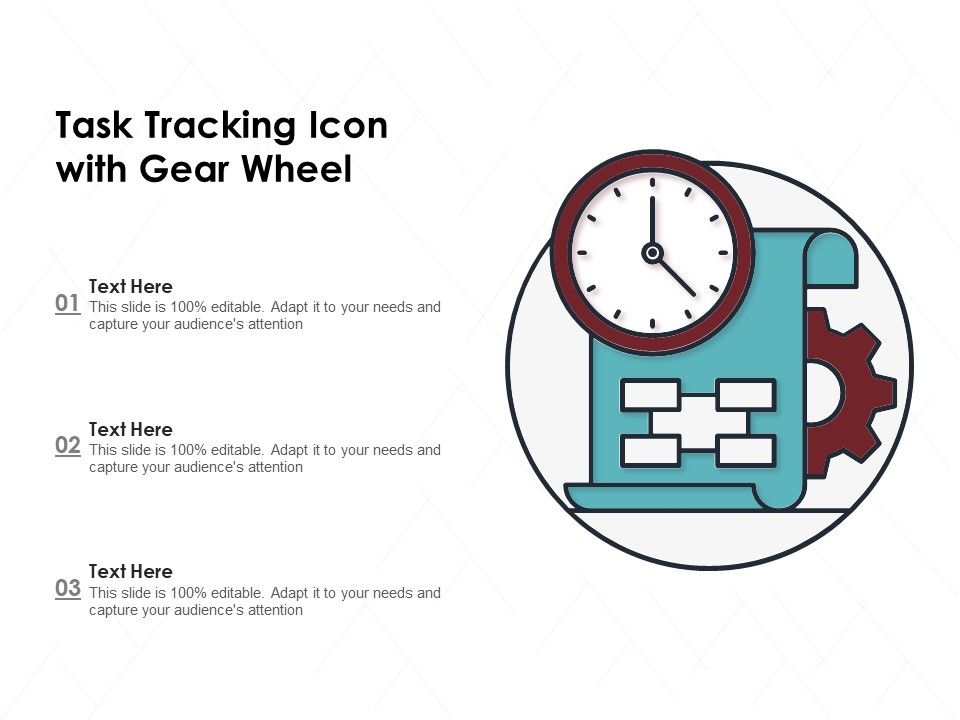 Task Tracking Icon with Gear Wheel

01 Text Here
This slide is 100% editable. Adapt it to your needs and capture your audience's attention

02 Text Here
This slide is 100% editable. Adapt it to your needs and capture your audience's attention

03 Text Here
This slide is 100% editable. Adapt it to your needs and capture your audience's attention